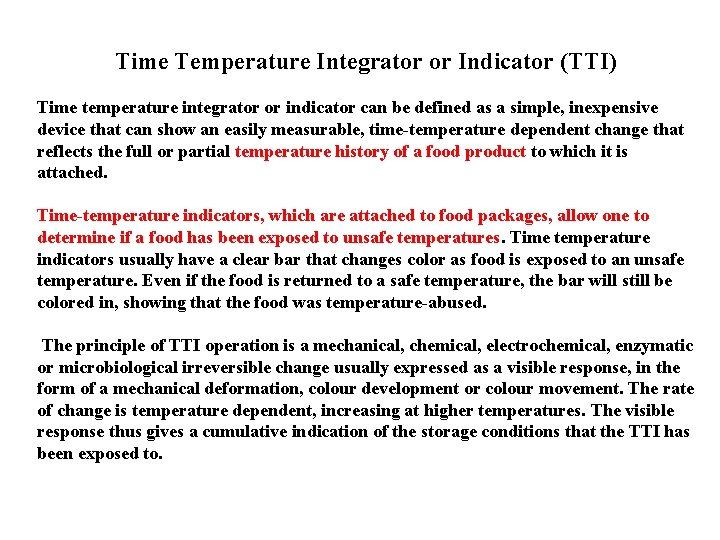 Time Temperature Integrator or Indicator (TTI)

Time temperature integrator or indicator can be defined as a simple, inexpensive device that can show an easily measurable, time-temperature dependent change that reflects the full or partial temperature history of a food product to which it is attached.

Time-temperature indicators, which are attached to food packages, allow one to determine if a food has been exposed to unsafe temperatures. Time temperature indicators usually have a clear bar that changes color as food is exposed to an unsafe temperature. Even if the food is returned to a safe temperature, the bar will still be colored in, showing that the food was temperature-abused.

The principle of TTI operation is a mechanical, chemical, electrochemical, enzymatic or microbiological irreversible change usually expressed as a visible response, in the form of a mechanical deformation, colour development or colour movement. The rate of change is temperature dependent, increasing at higher temperatures. The visible response thus gives a cumulative indication of the storage conditions that the TTI has been exposed to.